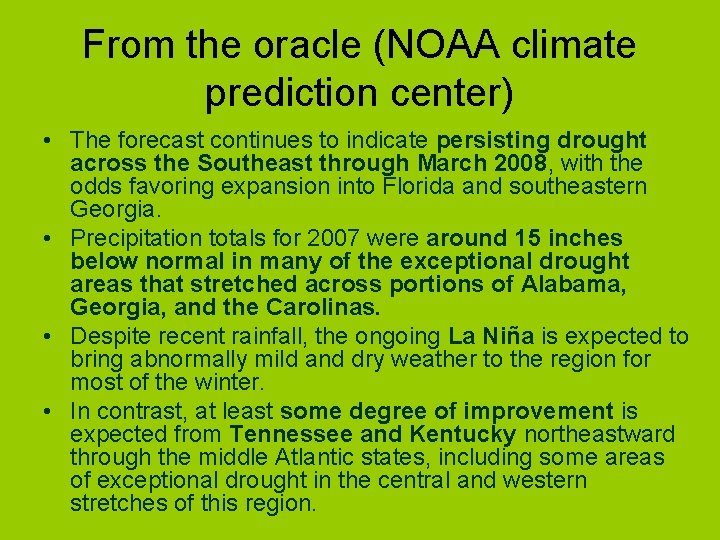 From the oracle (NOAA climate prediction center)

• The forecast continues to indicate persisting drought across the Southeast through March 2008, with the odds favoring expansion into Florida and southeastern Georgia.

• Precipitation totals for 2007 were around 15 inches below normal in many of the exceptional drought areas that stretched across portions of Alabama, Georgia, and the Carolinas.

• Despite recent rainfall, the ongoing La Niña is expected to bring abnormally mild and dry weather to the region for most of the winter.

• In contrast, at least some degree of improvement is expected from Tennessee and Kentucky northeastward through the middle Atlantic states, including some areas of exceptional drought in the central and western stretches of this region.